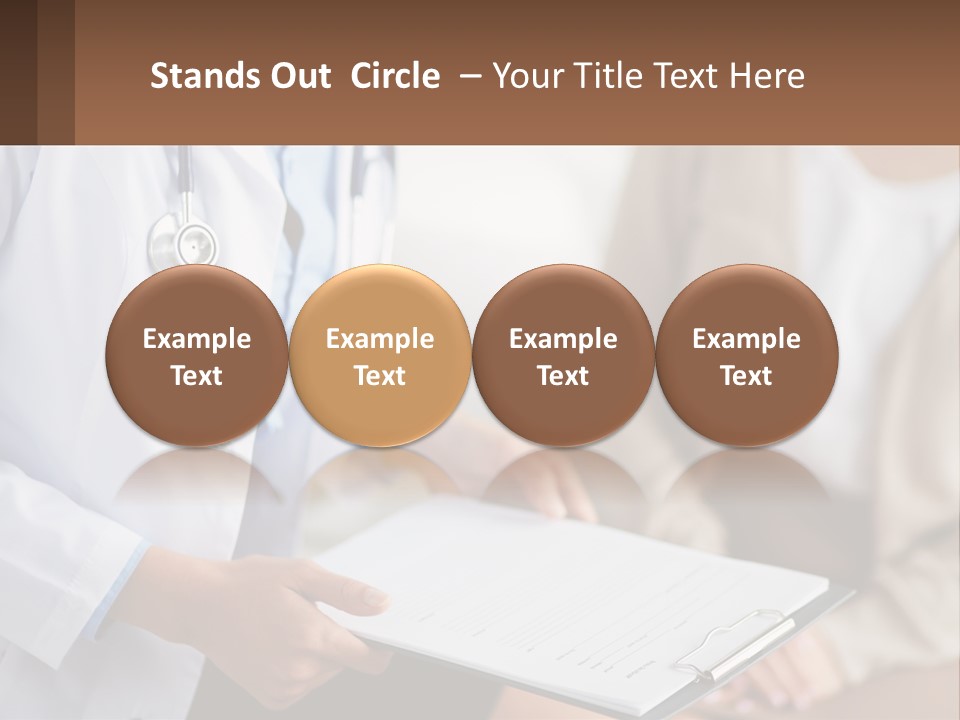 Stands Out Circle – Your Title Text Here

Example Text

Example Text

Example Text

Example Text